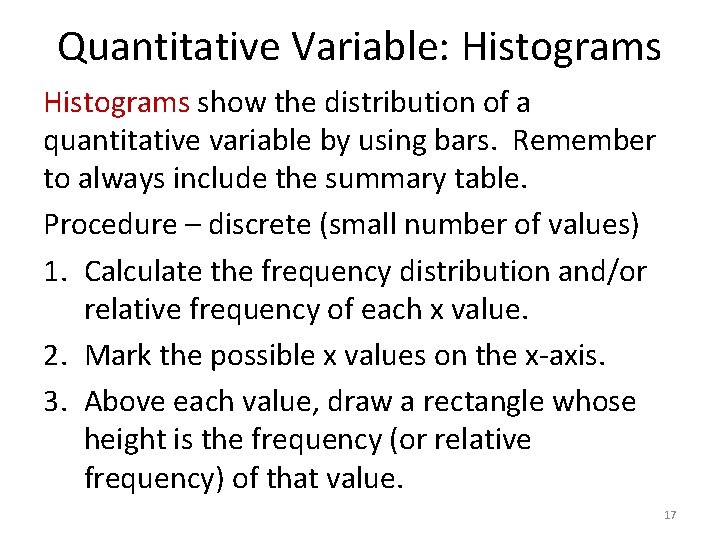 Quantitative Variable: Histograms

Histograms show the distribution of a quantitative variable by using bars. Remember to always include the summary table.

Procedure – discrete (small number of values)

1. Calculate the frequency distribution and/or relative frequency of each x value.
2. Mark the possible x values on the x-axis.
3. Above each value, draw a rectangle whose height is the frequency (or relative frequency) of that value.

17